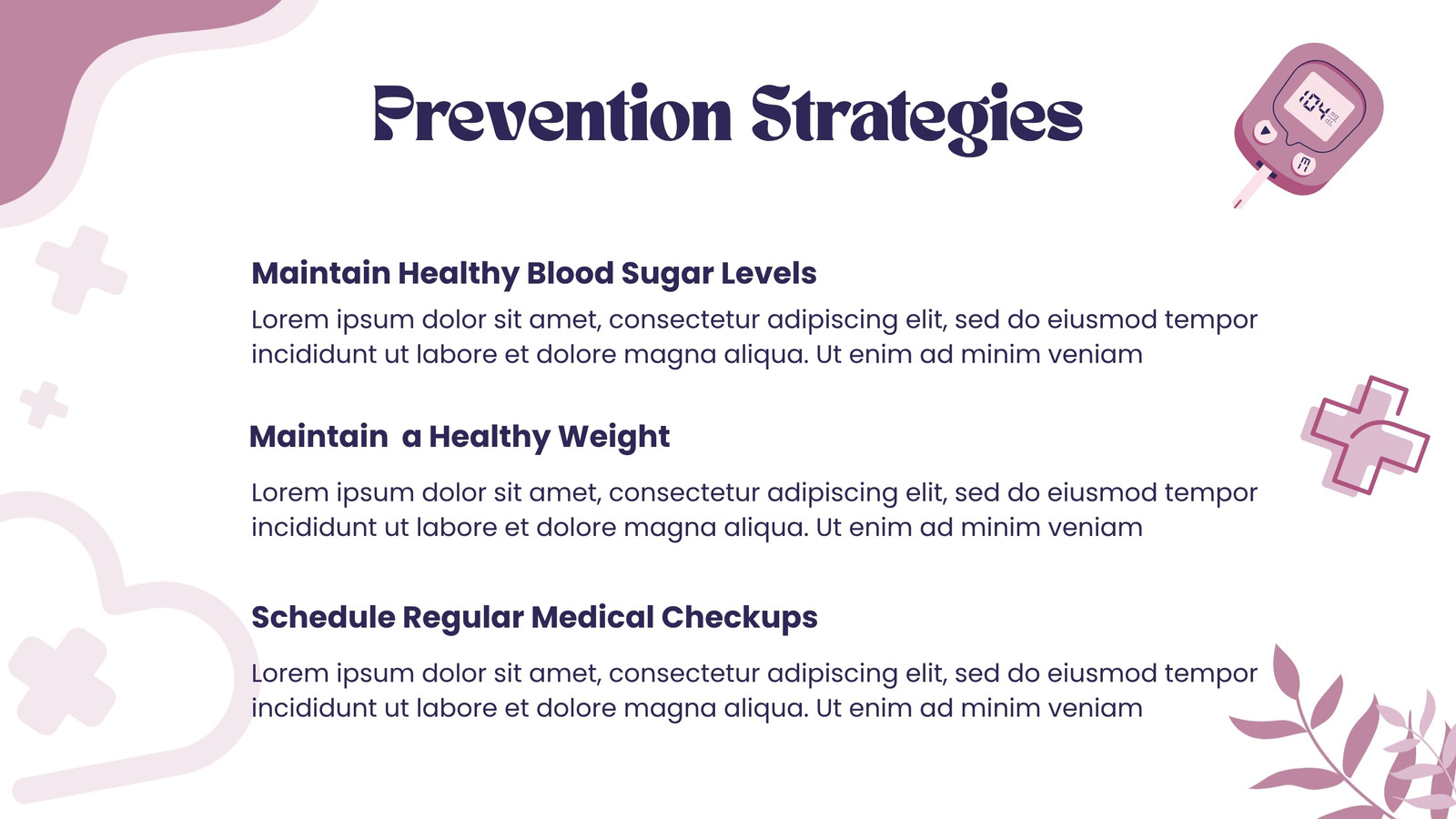 Prevention Strategies

104

Maintain Healthy Blood Sugar Levels

Lorem ipsum dolor sit amet, consectetur adipiscing elit, sed do eiusmod tempor incididunt ut labore et dolore magna aliqua. Ut enim ad minim veniam

Maintain  a Healthy Weight

Lorem ipsum dolor sit amet, consectetur adipiscing elit, sed do eiusmod tempor incididunt ut labore et dolore magna aliqua. Ut enim ad minim veniam

Schedule Regular Medical Checkups

Lorem ipsum dolor sit amet, consectetur adipiscing elit, sed do eiusmod tempor incididunt ut labore et dolore magna aliqua. Ut enim ad minim veniam